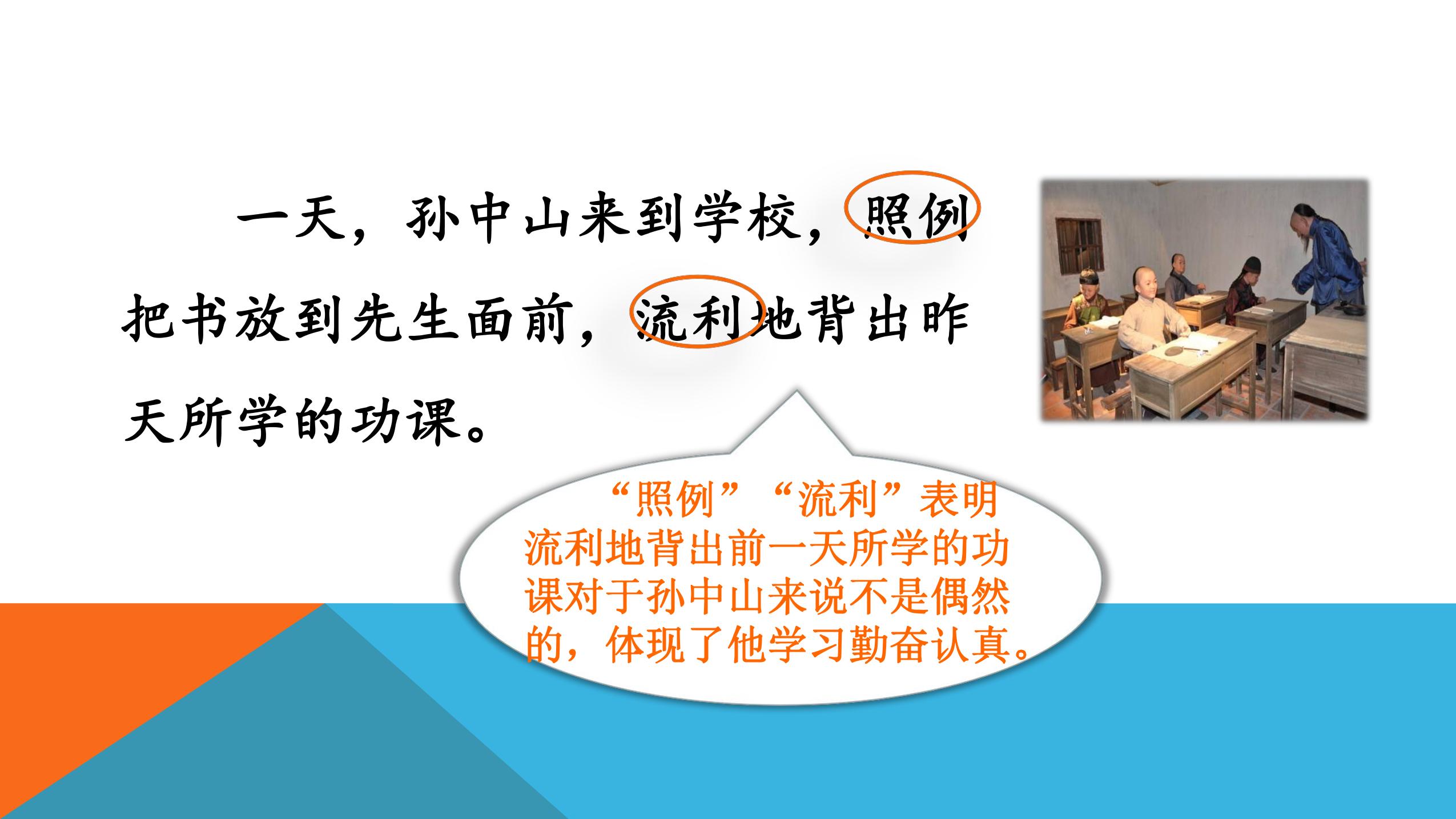 一天，孙中山来到学校，照例把书放到先生面前，流利地背出昨天所学的功课。

“照例”“流利”表明流利地背出前一天所学的功课对于孙中山来说不是偶然的，体现了他学习勤奋认真。